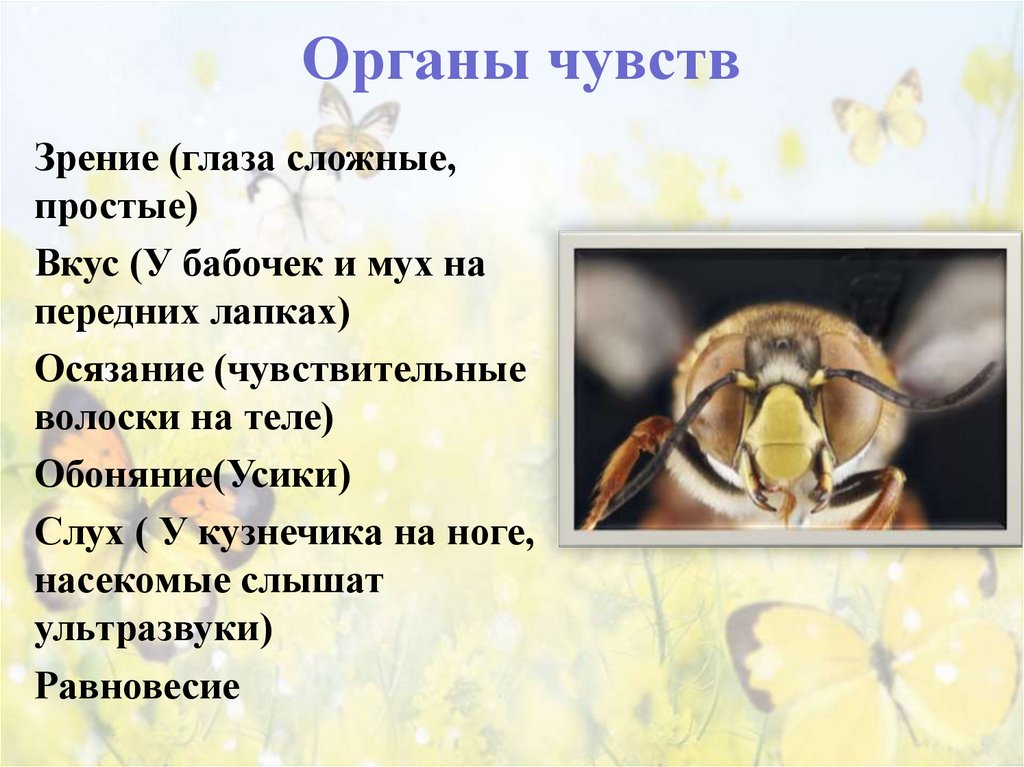 Органы чувств

Зрение (глаза сложные, простые)

Вкус (У бабочек и мух на передних лапках)

Осязание (чувствительные волоски на теле)

Обоняние(Усики)

Слух ( У кузнечика на ноге, насекомые слышат ультразвуки)

Равновесие